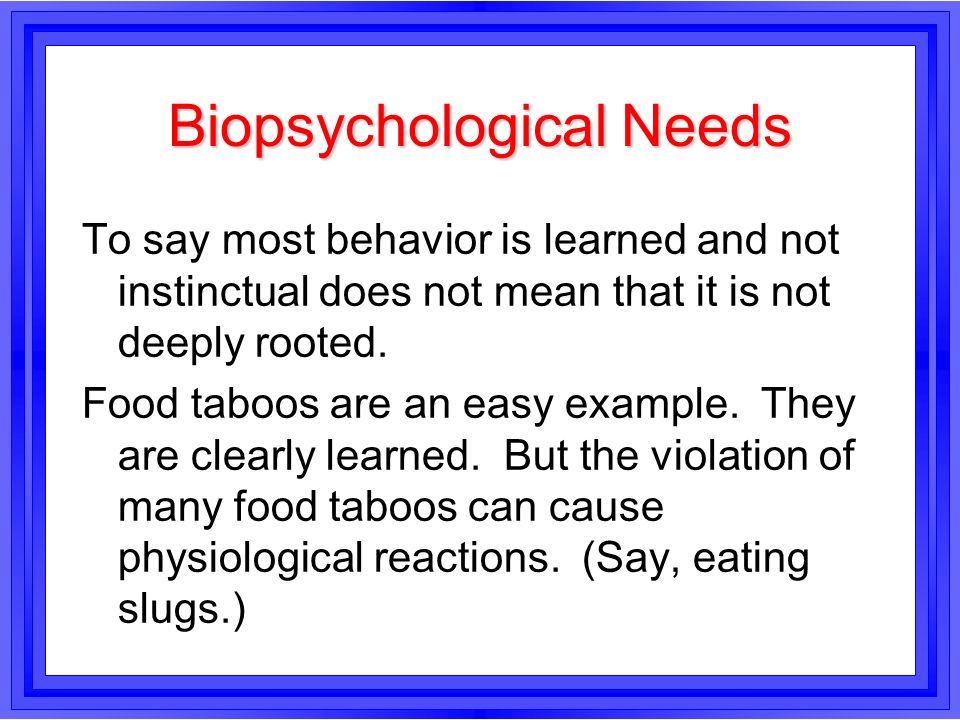 Biopsychological Needs

To say most behavior is learned and not instinctual does not mean that it is not deeply rooted.

Food taboos are an easy example. They are clearly learned. But the violation of many food taboos can cause physiological reactions. (Say, eating slugs.)